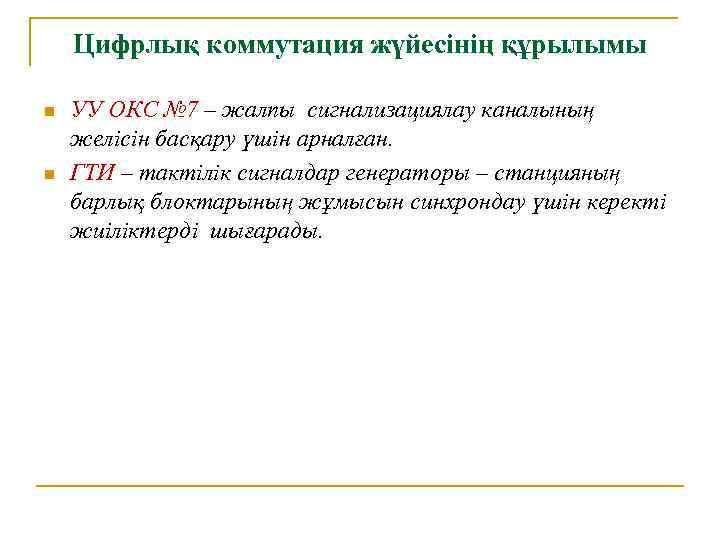 Цифрлық коммутация жүйесінің құрылымы

УУ ОКС №7 – жалпы сигнализациялау каналының желісін басқару үшін арналған.

ГТИ – тактілік сигналдар генераторы – станцияның барлық блоктарының жұмысын синхрондау үшін керекті жиіліктерді шығарады.